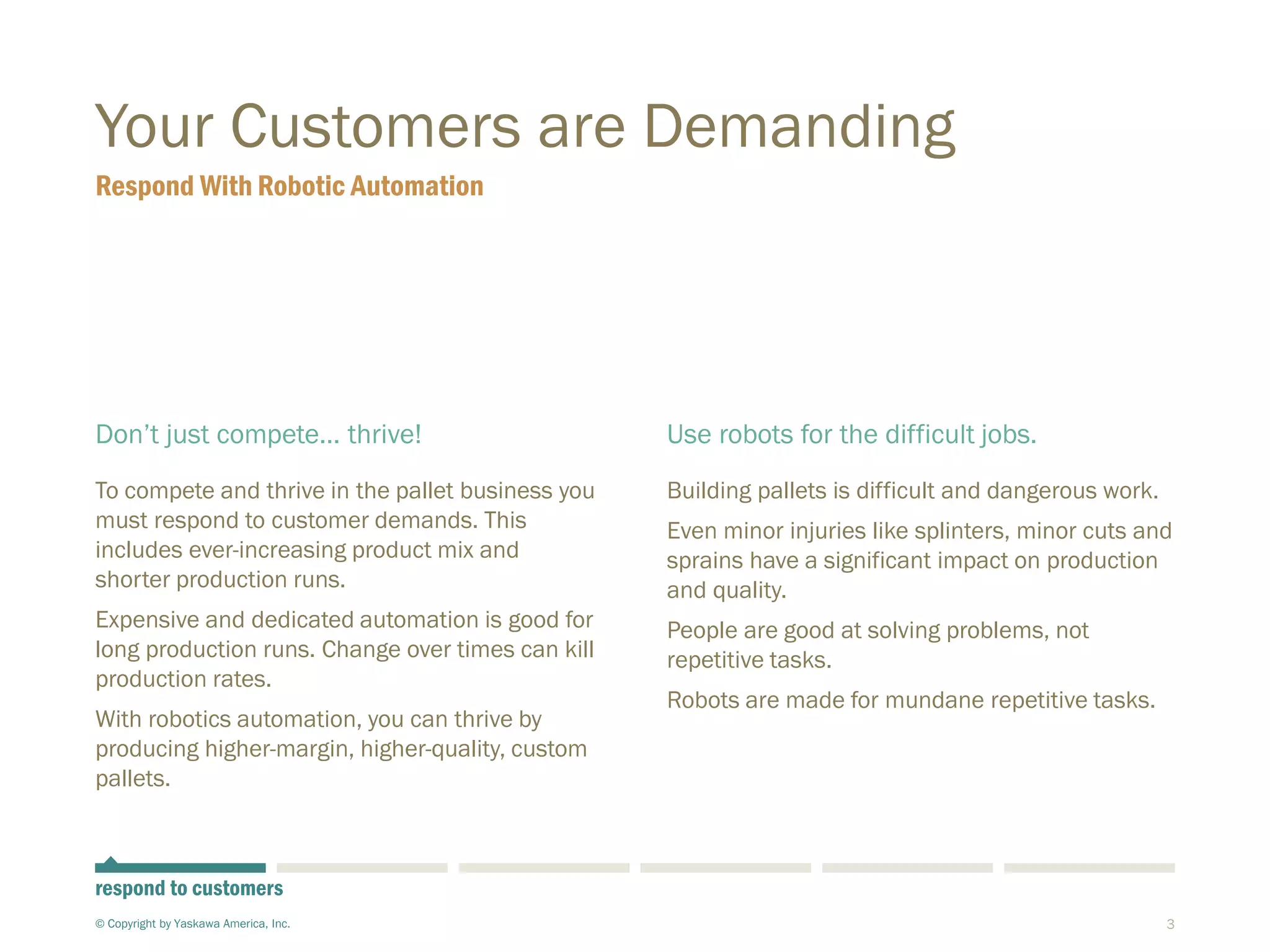 Your Customers are Demanding

Respond With Robotic Automation

Don’t just compete… thrive!

To compete and thrive in the pallet business you must respond to customer demands. This includes ever-increasing product mix and shorter production runs.

Expensive and dedicated automation is good for long production runs. Change over times can kill production rates.

With robotics automation, you can thrive by producing higher-margin, higher-quality, custom pallets.

Use robots for the difficult jobs.

Building pallets is difficult and dangerous work.

Even minor injuries like splinters, minor cuts and sprains have a significant impact on production and quality.

People are good at solving problems, not repetitive tasks.

Robots are made for mundane repetitive tasks.

respond to customers

© Copyright by Yaskawa America, Inc.

3